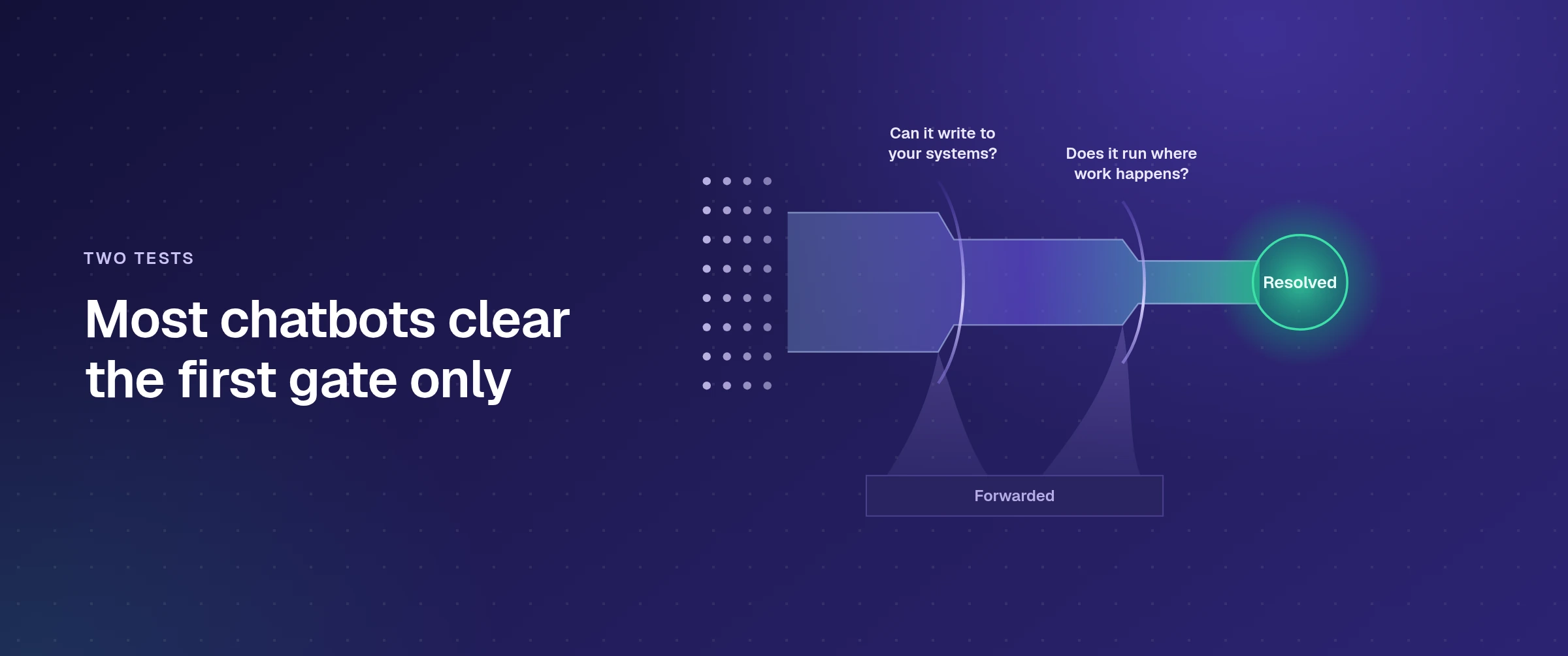 TWO TESTS

Most chatbots clear the first gate only

Can it write to your systems?

Does it run where work happens?

Resolved

Forwarded